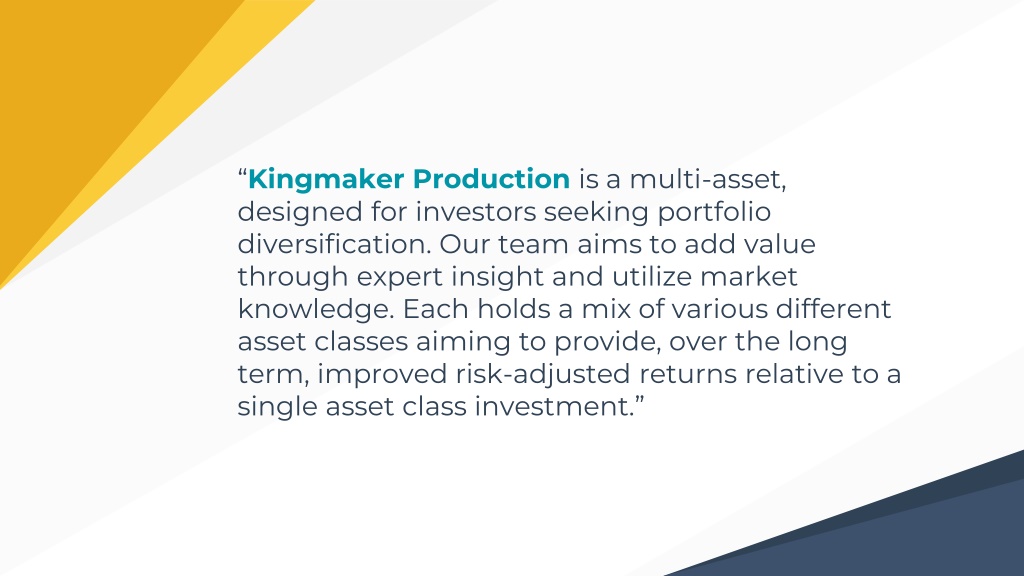 “Kingmaker Production is a multi-asset, designed for investors seeking portfolio diversification. Our team aims to add value through expert insight and utilize market knowledge. Each holds a mix of various different asset classes aiming to provide, over the long term, improved risk-adjusted returns relative to a single asset class investment.”